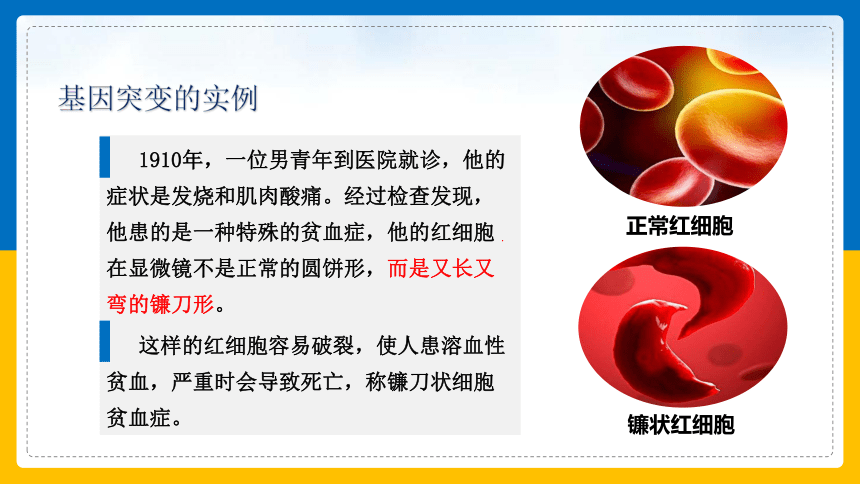 基因突变的实例

1910年，一位男青年到医院就诊，他的症状是发烧和肌肉酸痛。经过检查发现，他患的是一种特殊的贫血症，他的红细胞在显微镜不是正常的圆饼形，而是又长又弯的镰刀形。

这样的红细胞容易破裂，使人患溶血性贫血，严重时会导致死亡，称镰刀状细胞贫血症。

正常红细胞

镰状红细胞